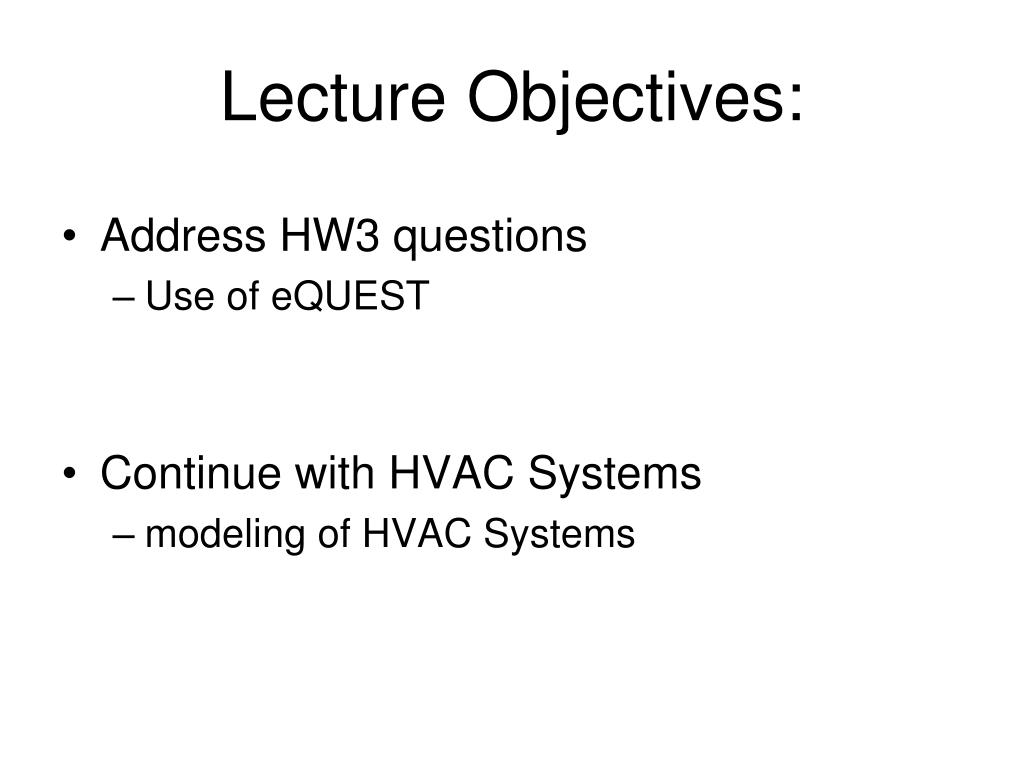 Lecture Objectives:

• Address HW3 questions
– Use of eQUEST

• Continue with HVAC Systems
– modeling of HVAC Systems